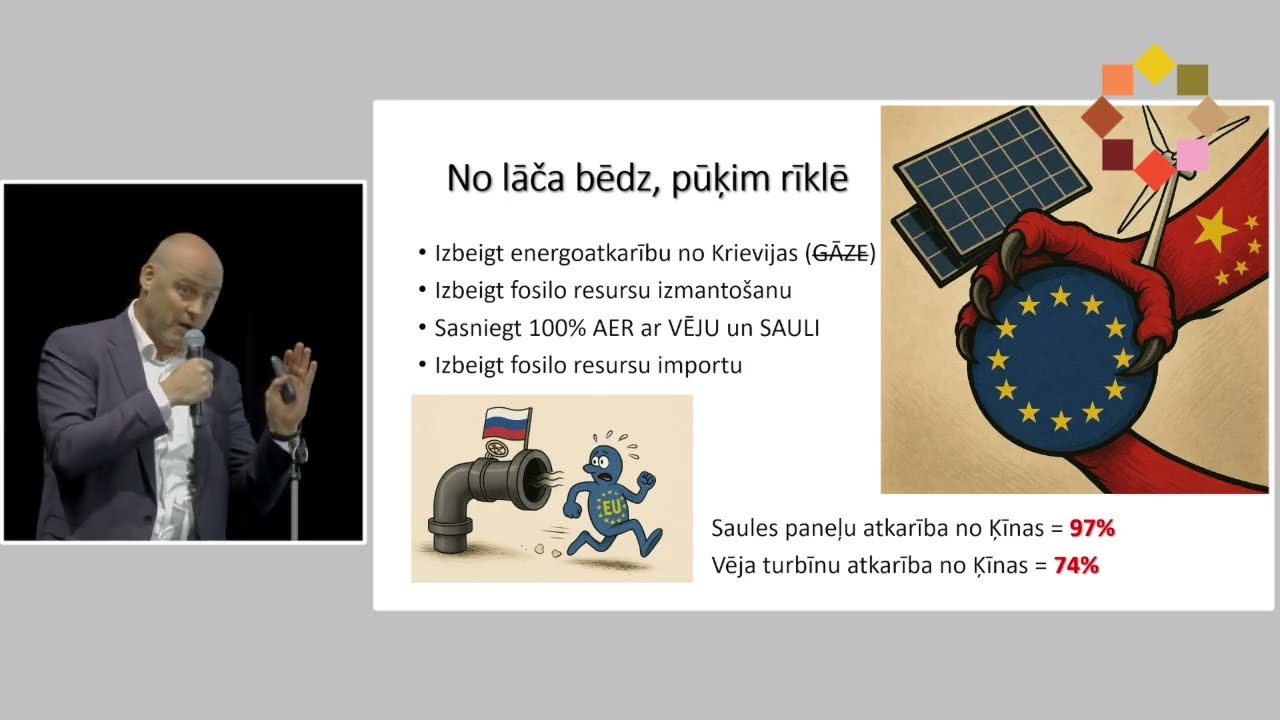 No lāča bēdz, pūķim rīklē

• Izbeigt energoatkarību no Krievijas (GĀZE)
• Izbeigt fosilo resursu izmantošanu
• Sasniegt 100% AER ar VĒJU un SAULI
• Izbeigt fosilo resursu importu

EU

Saules paneļu atkarība no Ķīnas = 97%
Vēja turbīnu atkarība no Ķīnas = 74%